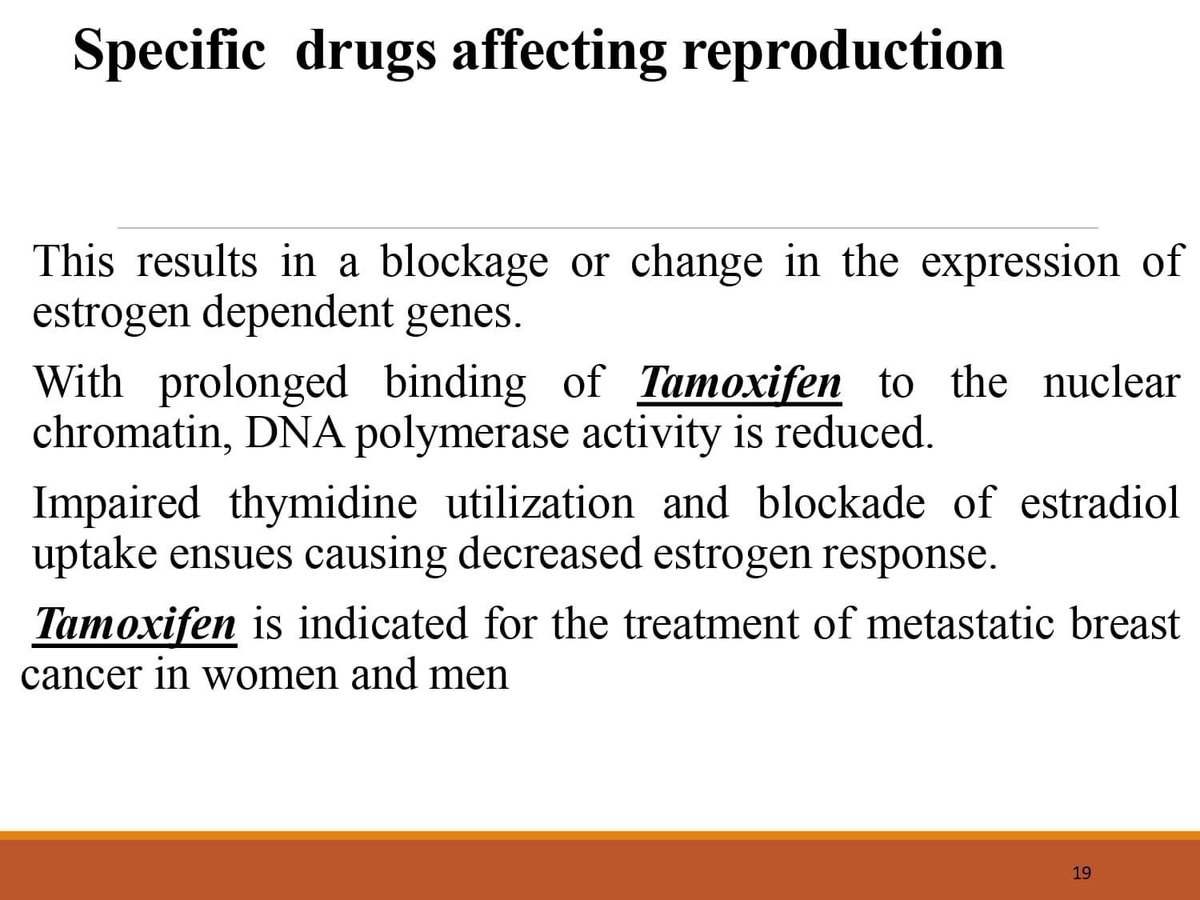 Specific drugs affecting reproduction

This results in a blockage or change in the expression of estrogen dependent genes.

With prolonged binding of Tamoxifen to the nuclear chromatin, DNA polymerase activity is reduced.

Impaired thymidine utilization and blockade of estradiol uptake ensues causing decreased estrogen response.

Tamoxifen is indicated for the treatment of metastatic breast cancer in women and men

19